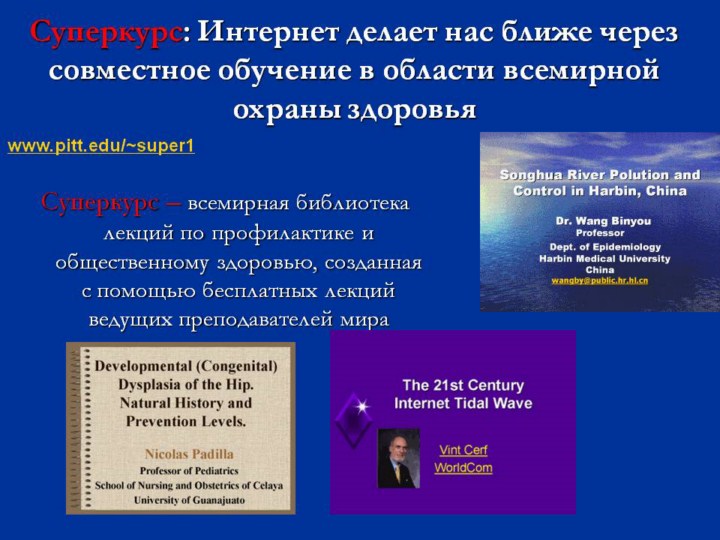 Суперкурс: Интернет делает нас ближе через совместное обучение в области всемирной охраны здоровья

www.pitt.edu/~super1

Суперкурс – всемирная библиотека лекций по профилактике и общественному здоровью, созданная с помощью бесплатных лекций ведущих преподавателей мира

Songhua River Polution and Control in Harbin, China

Dr. Wang Binyou
Professor
Dept. of Epidemiology
Harbin Medical University
China
wangby@public.hr.hl.cn

Developmental (Congenital) Dysplasia of the Hip. Natural History and Prevention Levels.

Nicolas Padilla
Professor of Pediatrics
School of Nursing and Obstetrics of Celaya
University of Guanajuato

The 21st Century Internet Tidal Wave

Vint Cerf
WorldCom